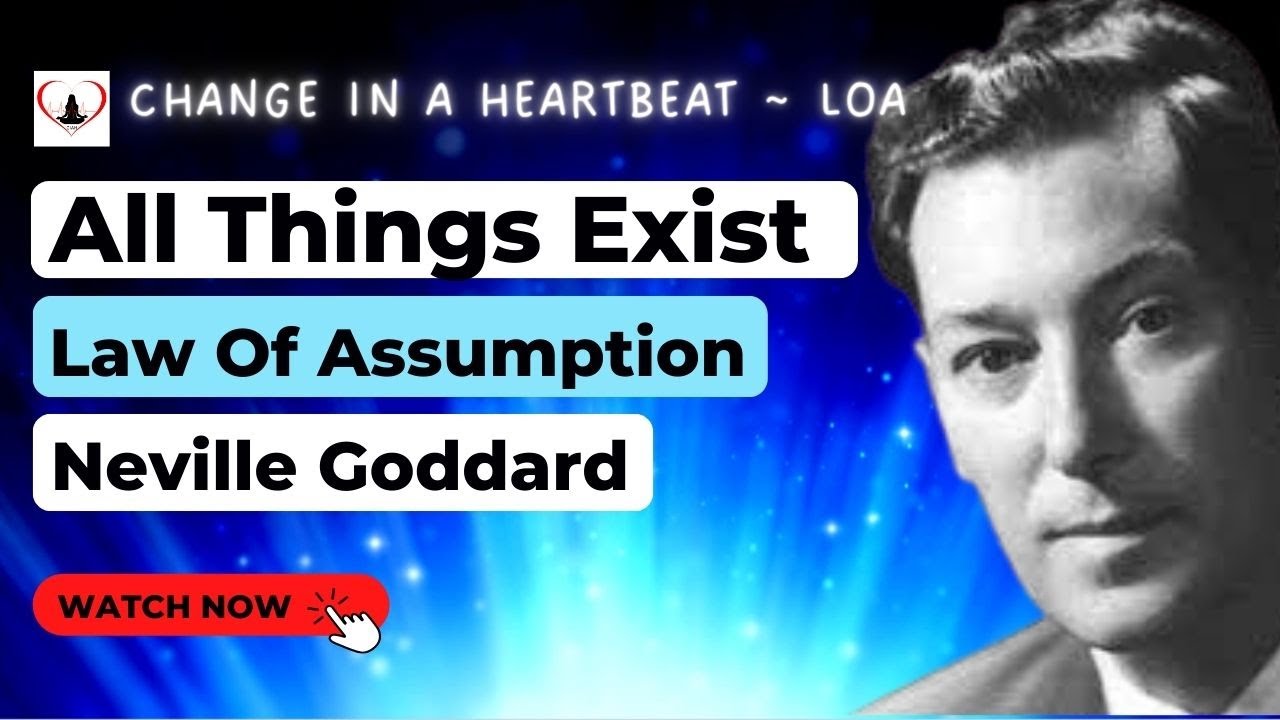 CHANGE IN A HEARTBEAT ~ LOA

All Things Exist

Law Of Assumption

Neville Goddard

WATCH NOW